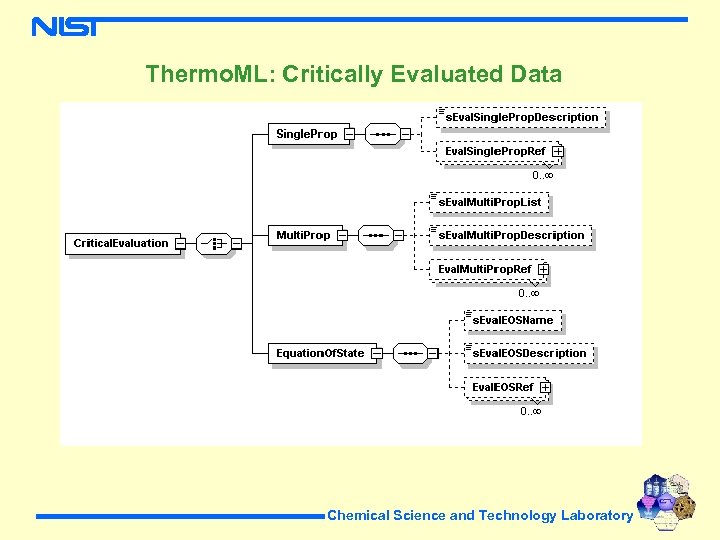 NIST

ThermoML: Critically Evaluated Data

CriticalEvaluation

SingleProp

sEvalSinglePropDescription

EvalSinglePropRef

0..∞

MultiProp

sEvalMultiPropList

sEvalMultiPropDescription

EvalMultiPropRef

0..∞

EquationOfState

sEvalEOSName

sEvalEOSDescription

EvalEOSRef

0..∞

Chemical Science and Technology Laboratory